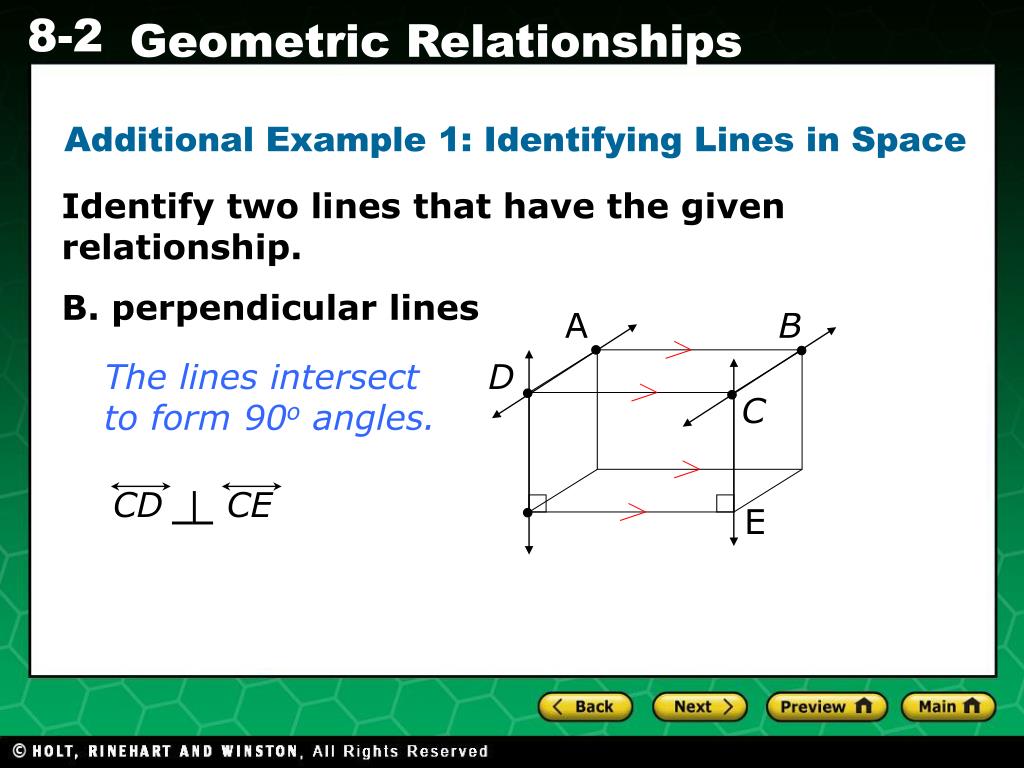 8-2 Geometric Relationships

Additional Example 1: Identifying Lines in Space

Identify two lines that have the given relationship.

B. perpendicular lines

The lines intersect to form $90^o$ angles.

$\overleftrightarrow{CD} \perp \overleftrightarrow{CE}$

A B D C E

Back Next Preview Main

© HOLT, RINEHART AND WINSTON, All Rights Reserved